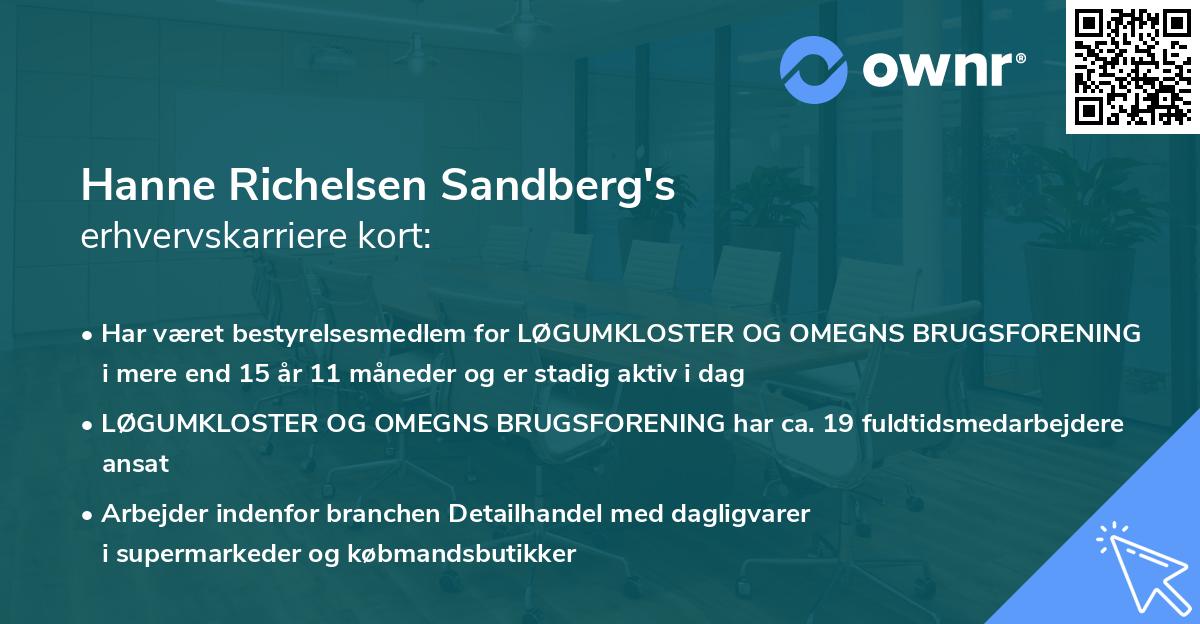 ownr®

Hanne Richelsen Sandberg's
erhvervskarriere kort:

• Har været bestyrelsesmedlem for LØGUMKLOSTER OG OMEGNS BRUGSFORENING i mere end 15 år 11 måneder og er stadig aktiv i dag

• LØGUMKLOSTER OG OMEGNS BRUGSFORENING har ca. 19 fuldtidsmedarbejdere ansat

• Arbejder indenfor branchen Detailhandel med dagligvarer i supermarkeder og købmandsbutikker